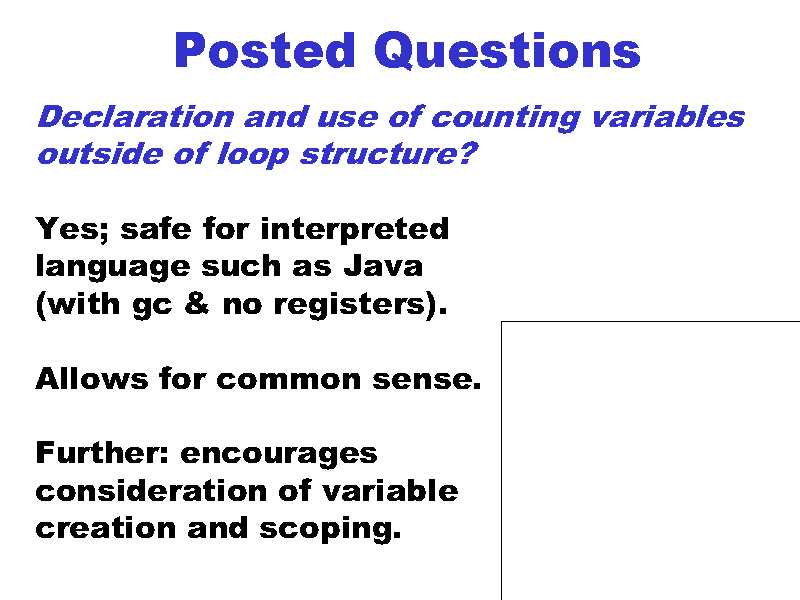 Posted Questions

Declaration and use of counting variables outside of loop structure?

Yes; safe for interpreted language such as Java (with gc & no registers).

Allows for common sense.

Further: encourages consideration of variable creation and scoping.